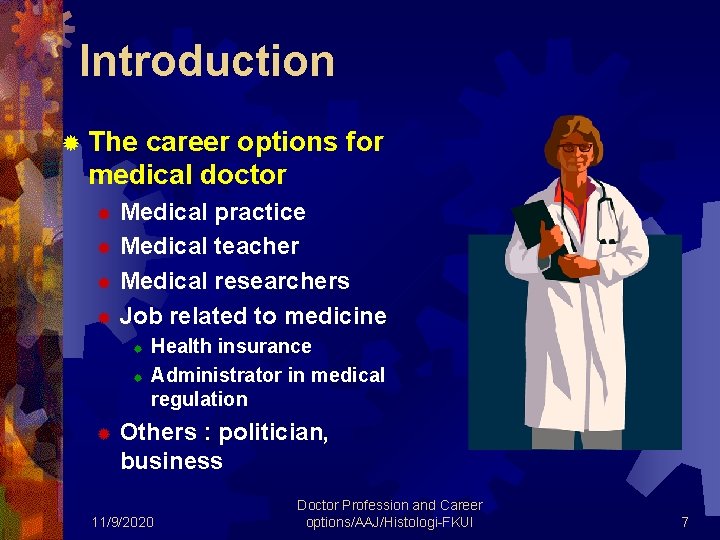 Introduction

The career options for medical doctor

Medical practice

Medical teacher

Medical researchers

Job related to medicine

Health insurance

Administrator in medical regulation

Others : politician, business

11/9/2020

Doctor Profession and Career options/AAJ/Histologi-FKUI

7